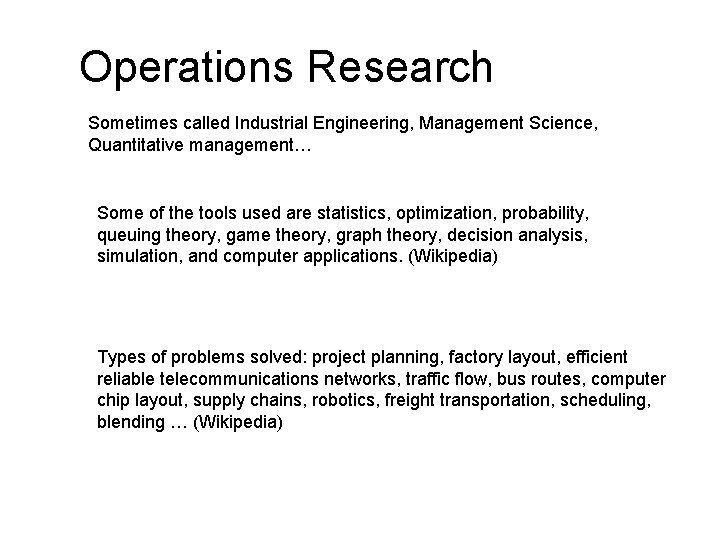 Operations Research

Sometimes called Industrial Engineering, Management Science, Quantitative management…

Some of the tools used are statistics, optimization, probability, queuing theory, game theory, graph theory, decision analysis, simulation, and computer applications. (Wikipedia)

Types of problems solved: project planning, factory layout, efficient reliable telecommunications networks, traffic flow, bus routes, computer chip layout, supply chains, robotics, freight transportation, scheduling, blending … (Wikipedia)